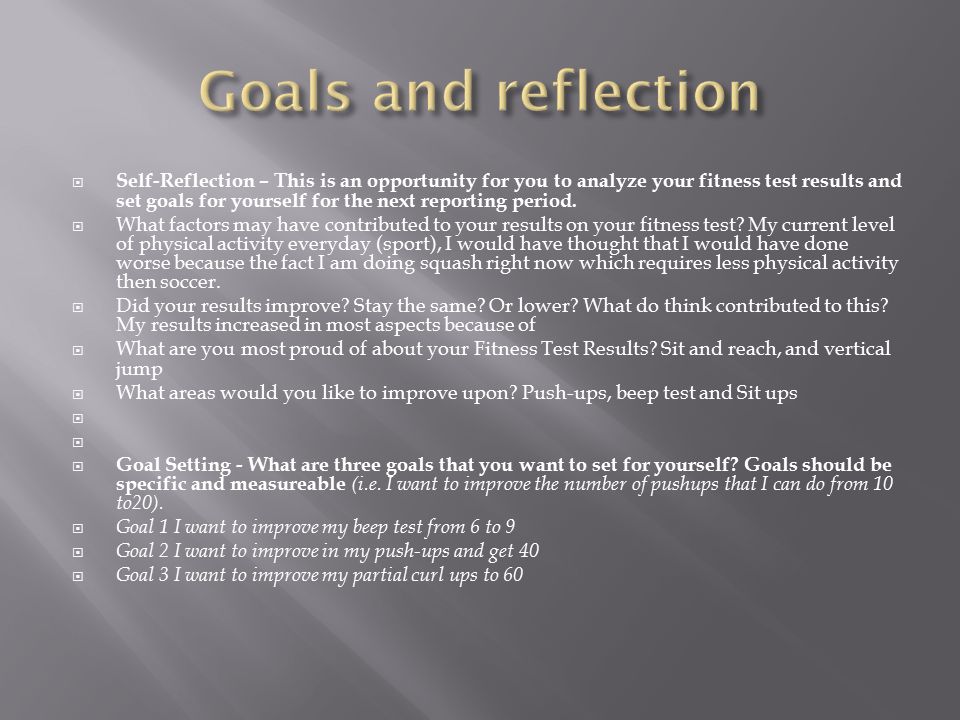 Goals and reflection

Self-Reflection – This is an opportunity for you to analyze your fitness test results and set goals for yourself for the next reporting period.

What factors may have contributed to your results on your fitness test? My current level of physical activity everyday (sport), I would have thought that I would have done worse because the fact I am doing squash right now which requires less physical activity then soccer.

Did your results improve? Stay the same? Or lower? What do think contributed to this? My results increased in most aspects because of

What are you most proud of about your Fitness Test Results? Sit and reach, and vertical jump

What areas would you like to improve upon? Push-ups, beep test and Sit ups

Goal Setting - What are three goals that you want to set for yourself? Goals should be specific and measureable (i.e. I want to improve the number of pushups that I can do from 10 to20).

Goal 1 I want to improve my beep test from 6 to 9

Goal 2 I want to improve in my push-ups and get 40

Goal 3 I want to improve my partial curl ups to 60